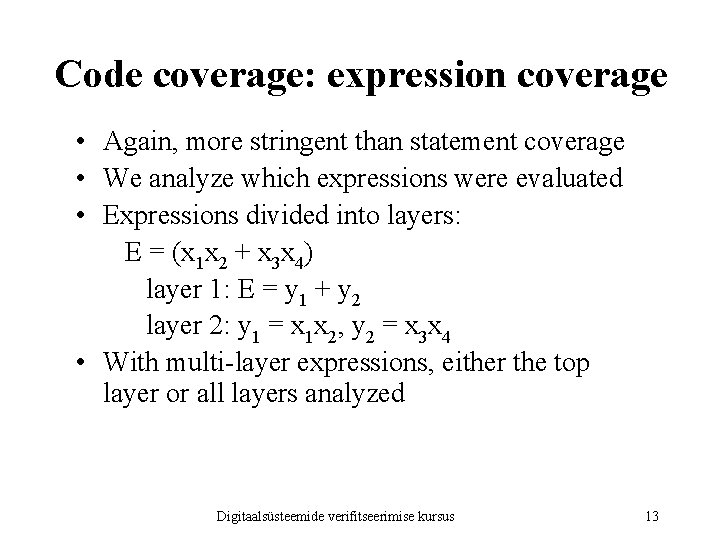 Code coverage: expression coverage

• Again, more stringent than statement coverage
• We analyze which expressions were evaluated
• Expressions divided into layers:

$E = (x_1x_2 + x_3x_4)$

layer 1: $E = y_1 + y_2$

layer 2: $y_1 = x_1x_2$, $y_2 = x_3x_4$

• With multi-layer expressions, either the top layer or all layers analyzed

Digitaalsüsteemide verifitseerimise kursus

13